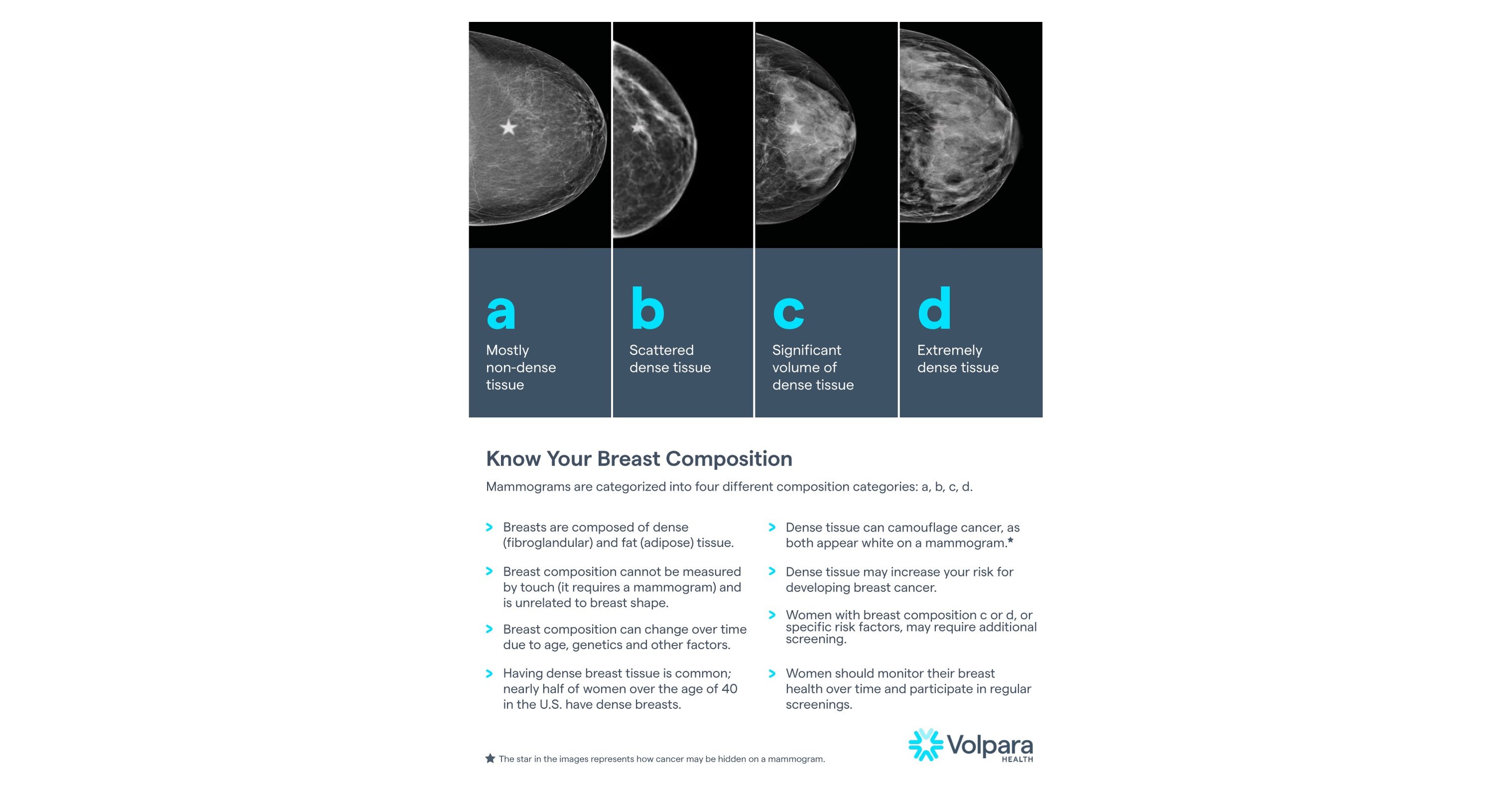 a
Mostly non-dense tissue

b
Scattered dense tissue

c
Significant volume of dense tissue

d
Extremely dense tissue

Know Your Breast Composition

Mammograms are categorized into four different composition categories: a, b, c, d.

> Breasts are composed of dense (fibroglandular) and fat (adipose) tissue.

> Breast composition cannot be measured by touch (it requires a mammogram) and is unrelated to breast shape.

> Breast composition can change over time due to age, genetics and other factors.

> Having dense breast tissue is common; nearly half of women over the age of 40 in the U.S. have dense breasts.

> Dense tissue can camouflage cancer, as both appear white on a mammogram.*

> Dense tissue may increase your risk for developing breast cancer.

> Women with breast composition c or d, or specific risk factors, may require additional screening.

> Women should monitor their breast health over time and participate in regular screenings.

★ The star in the images represents how cancer may be hidden on a mammogram.

Volpara HEALTH